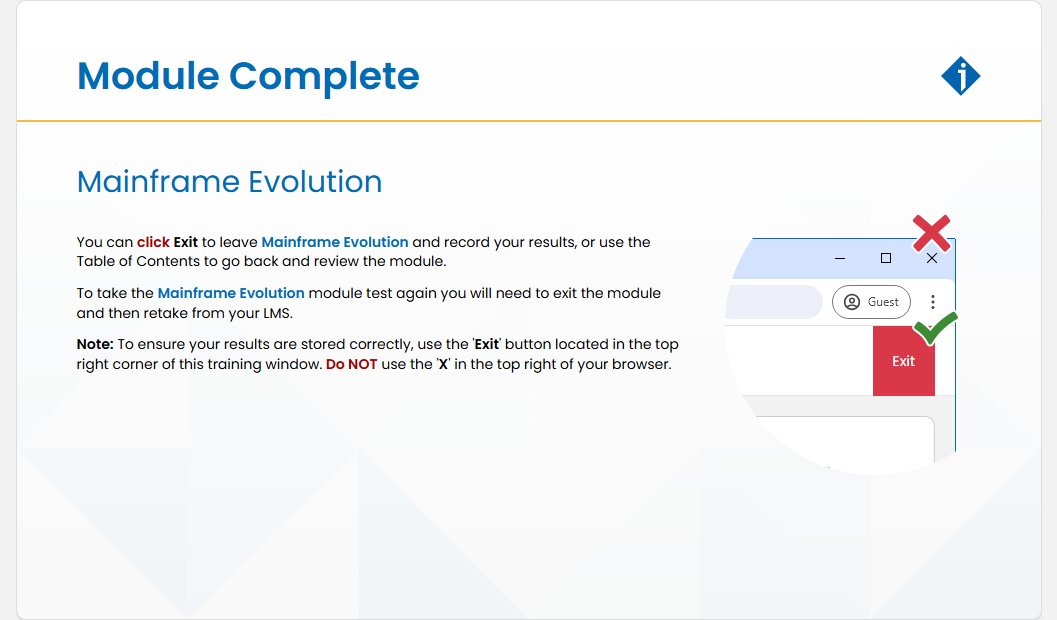 Module Complete

Mainframe Evolution

You can click Exit to leave Mainframe Evolution and record your results, or use the Table of Contents to go back and review the module.

To take the Mainframe Evolution module test again you will need to exit the module and then retake from your LMS.

Note: To ensure your results are stored correctly, use the 'Exit' button located in the top right corner of this training window. Do NOT use the 'X' in the top right of your browser.

Guest

Exit